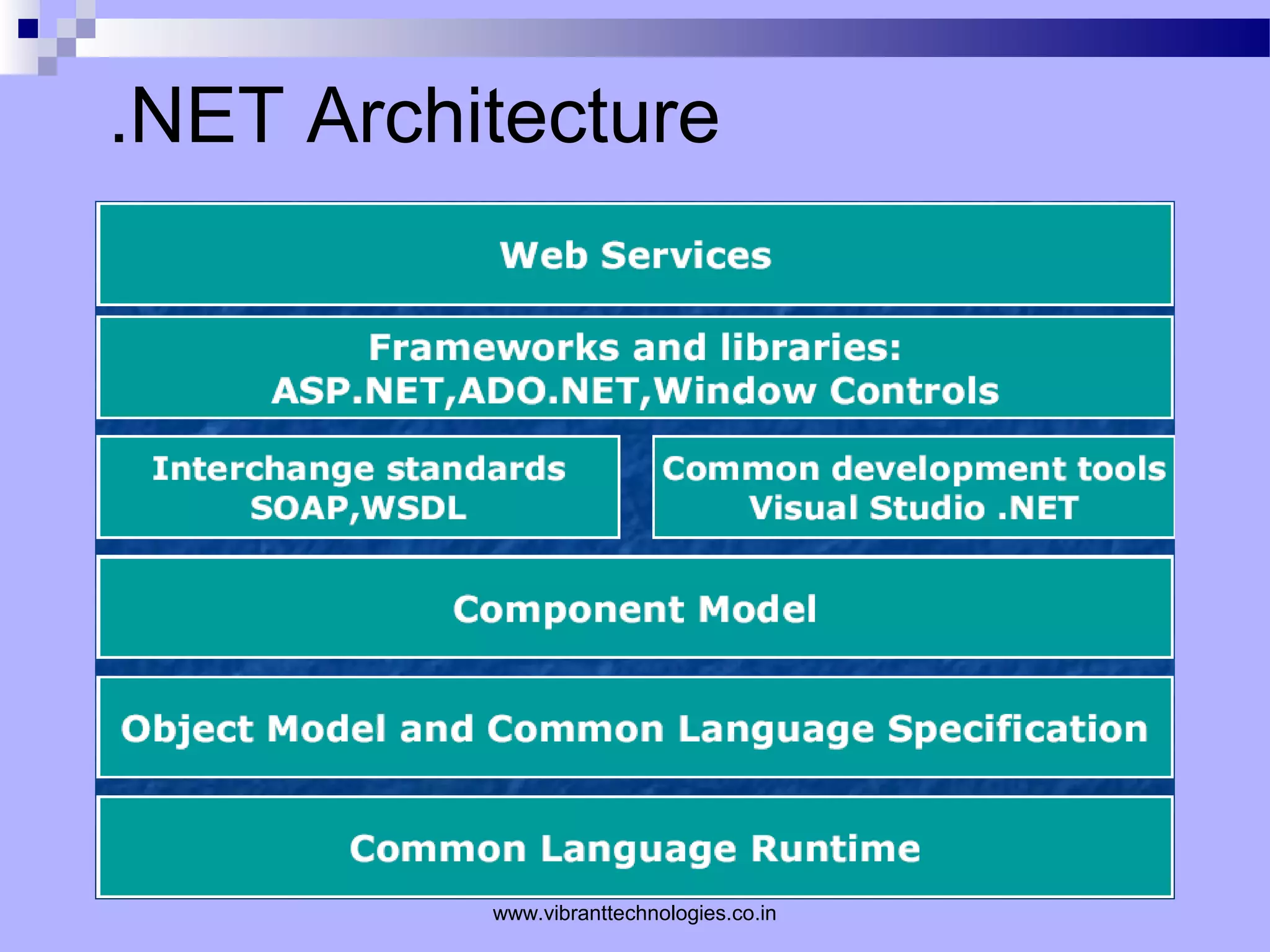 .NET Architecture

Web Services

Frameworks and libraries:
ASP.NET,ADO.NET,Window Controls

Interchange standards
SOAP,WSDL

Common development tools
Visual Studio .NET

Component Model

Object Model and Common Language Specification

Common Language Runtime

www.vibranttechnologies.co.in